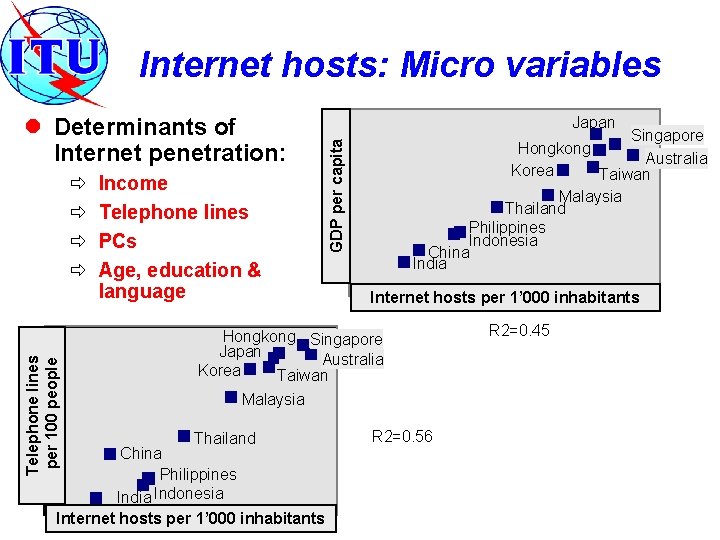 ITU

Internet hosts: Micro variables

Determinants of Internet penetration:

⇨ Income

⇨ Telephone lines

⇨ PCs

⇨ Age, education & language

GDP per capita

Japan
Singapore
Hongkong
Australia
Korea
Taiwan
Malaysia
Thailand
Philippines
Indonesia
China
India

Internet hosts per 1'000 inhabitants

R2=0.45

Telephone lines per 100 people

Hongkong
Singapore
Japan
Australia
Korea
Taiwan
Malaysia
Thailand
China
Philippines
Indonesia
India

Internet hosts per 1'000 inhabitants

R2=0.56